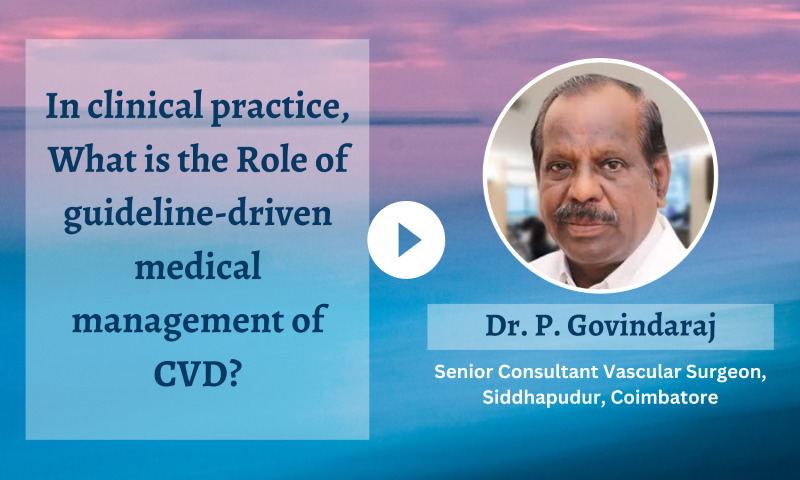 In clinical practice, What is the Role of guideline-driven medical management of CVD?

Dr. P. Govindaraj

Senior Consultant Vascular Surgeon, Siddhapudur, Coimbatore